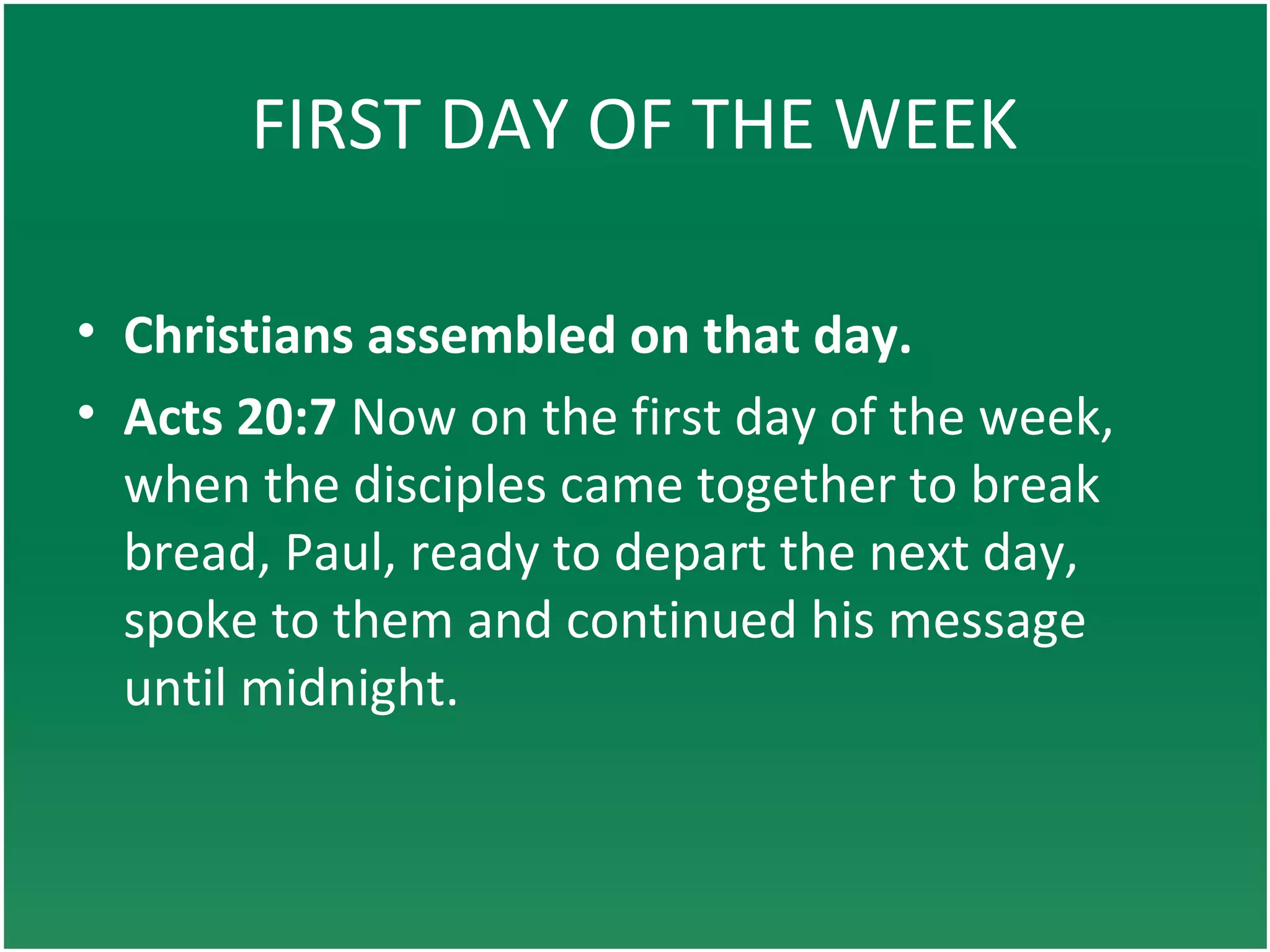 FIRST DAY OF THE WEEK

• Christians assembled on that day.
• Acts 20:7 Now on the first day of the week, when the disciples came together to break bread, Paul, ready to depart the next day, spoke to them and continued his message until midnight.